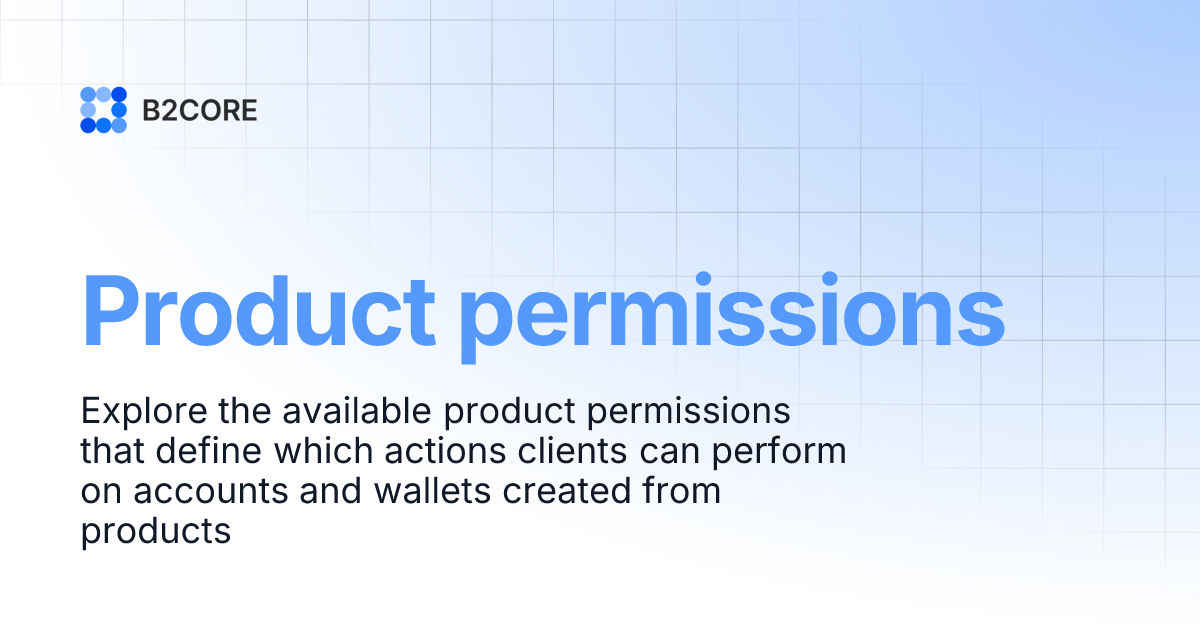 B2CORE

Product permissions

Explore the available product permissions that define which actions clients can perform on accounts and wallets created from products